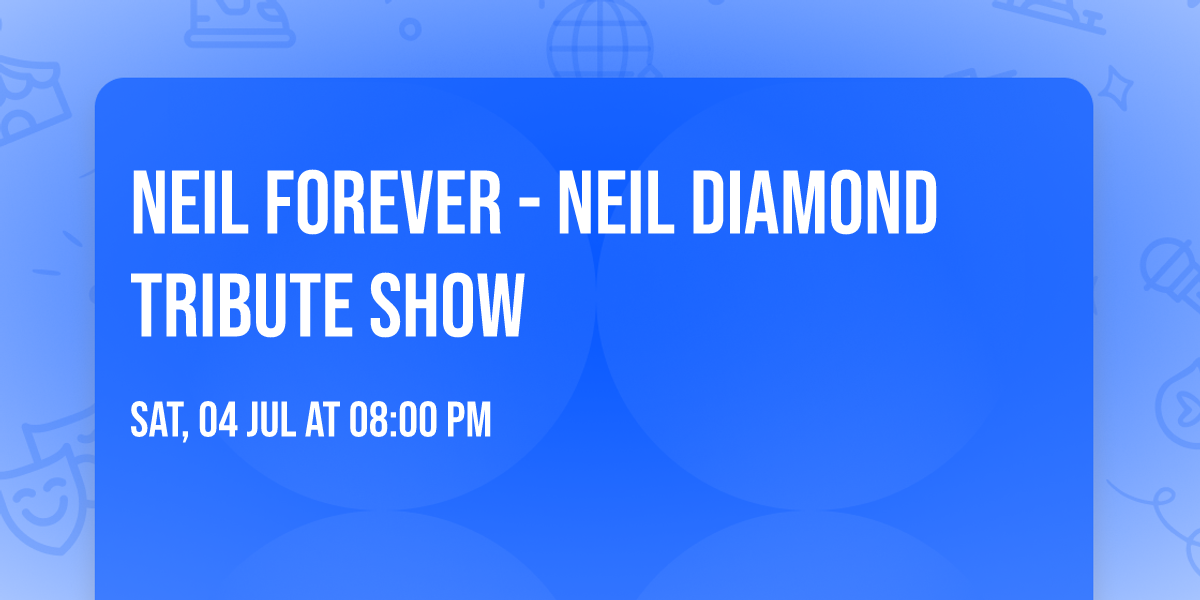 NEIL FOREVER - NEIL DIAMOND TRIBUTE SHOW

SAT, 04 JUL AT 08:00 PM